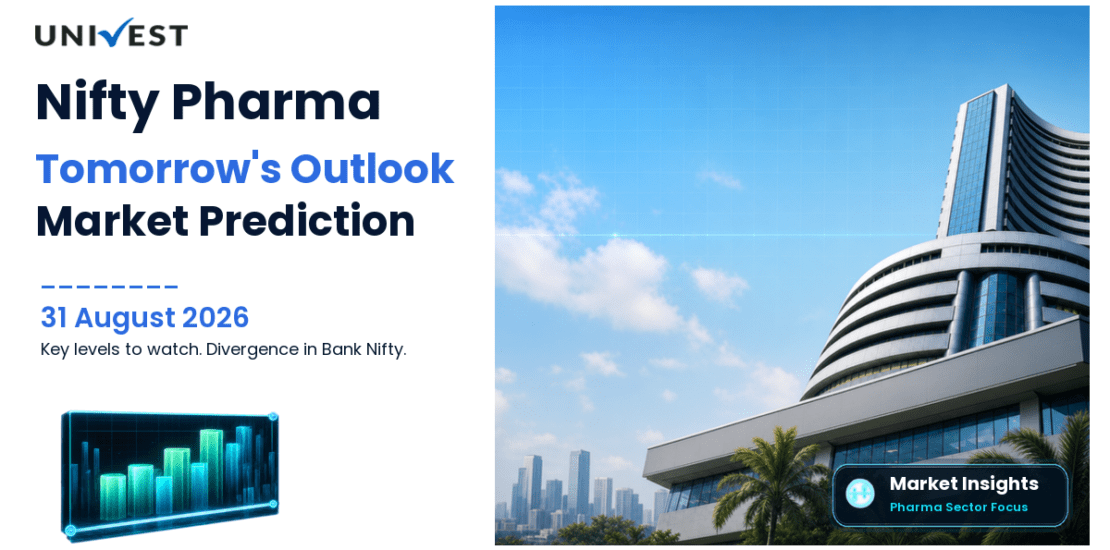 UNIVEST

Nifty Pharma
Tomorrow's Outlook
Market Prediction

31 August 2026
Key levels to watch. Divergence in Bank Nifty.

Market Insights
Pharma Sector Focus